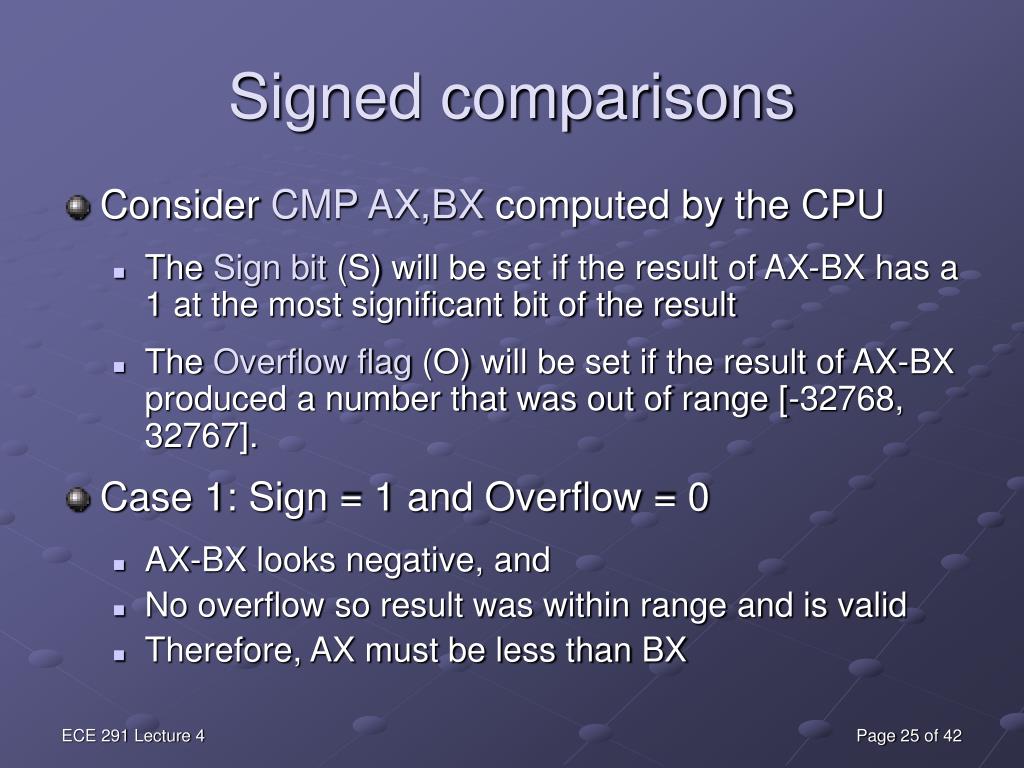 Signed comparisons

Consider CMP AX,BX computed by the CPU

The Sign bit (S) will be set if the result of AX-BX has a 1 at the most significant bit of the result

The Overflow flag (O) will be set if the result of AX-BX produced a number that was out of range [-32768, 32767].

Case 1: Sign = 1 and Overflow = 0

AX-BX looks negative, and

No overflow so result was within range and is valid

Therefore, AX must be less than BX

ECE 291 Lecture 4

Page 25 of 42